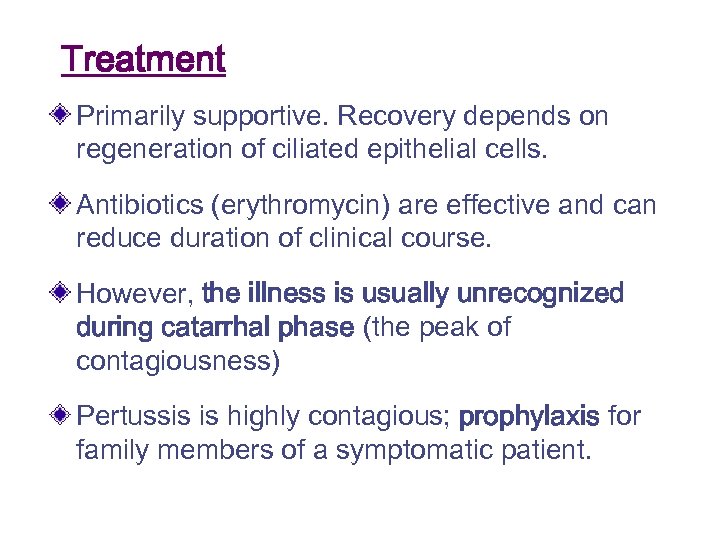 Treatment

Primarily supportive. Recovery depends on regeneration of ciliated epithelial cells.

Antibiotics (erythromycin) are effective and can reduce duration of clinical course.

However, the illness is usually unrecognized during catarrhal phase (the peak of contagiousness)

Pertussis is highly contagious; prophylaxis for family members of a symptomatic patient.